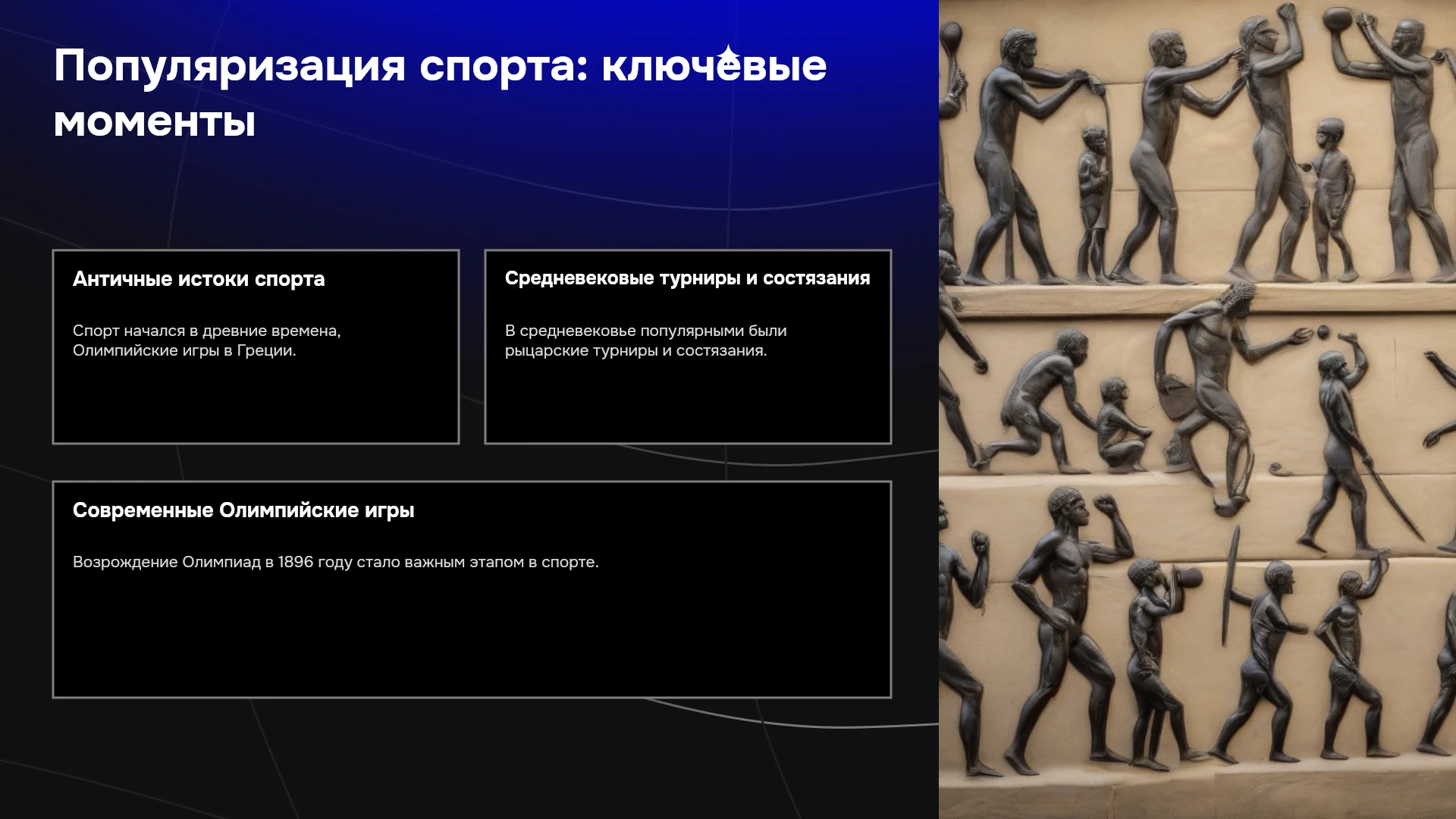 Популяризация спорта: ключевые моменты

Античные истоки спорта

Спорт начался в древние времена, Олимпийские игры в Греции.

Средневековые турниры и состязания

В средневековье популярными были рыцарские турниры и состязания.

Современные Олимпийские игры

Возрождение Олимпиад в 1896 году стало важным этапом в спорте.